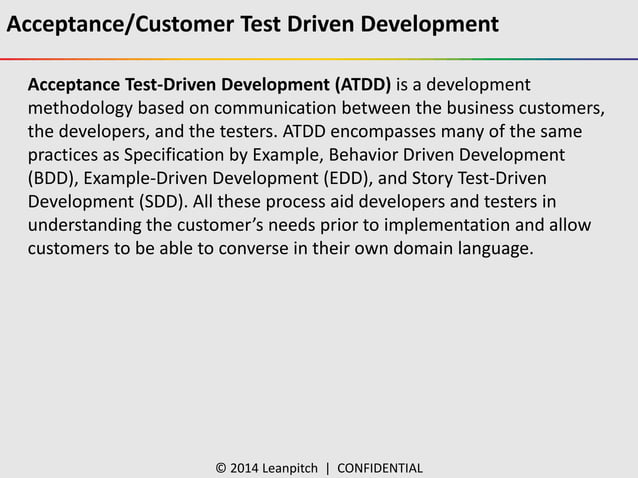 Acceptance/Customer Test Driven Development

Acceptance Test-Driven Development (ATDD) is a development methodology based on communication between the business customers, the developers, and the testers. ATDD encompasses many of the same practices as Specification by Example, Behavior Driven Development (BDD), Example-Driven Development (EDD), and Story Test-Driven Development (SDD). All these process aid developers and testers in understanding the customer's needs prior to implementation and allow customers to be able to converse in their own domain language.

© 2014 Leanpitch | CONFIDENTIAL